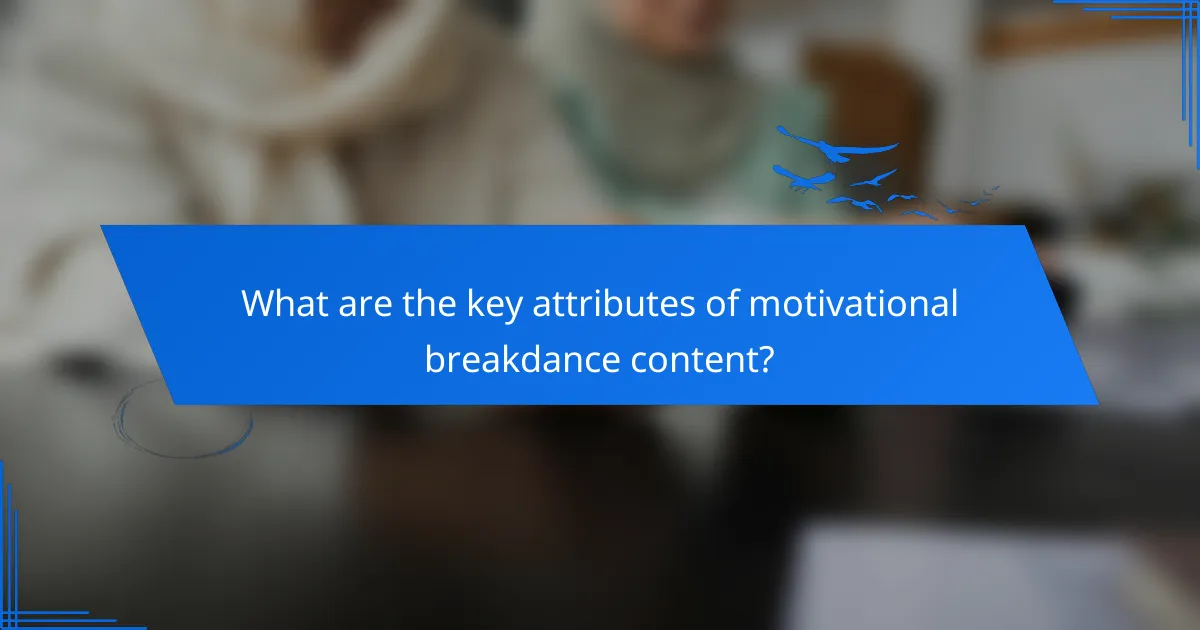 What are the key attributes of motivational breakdance content?